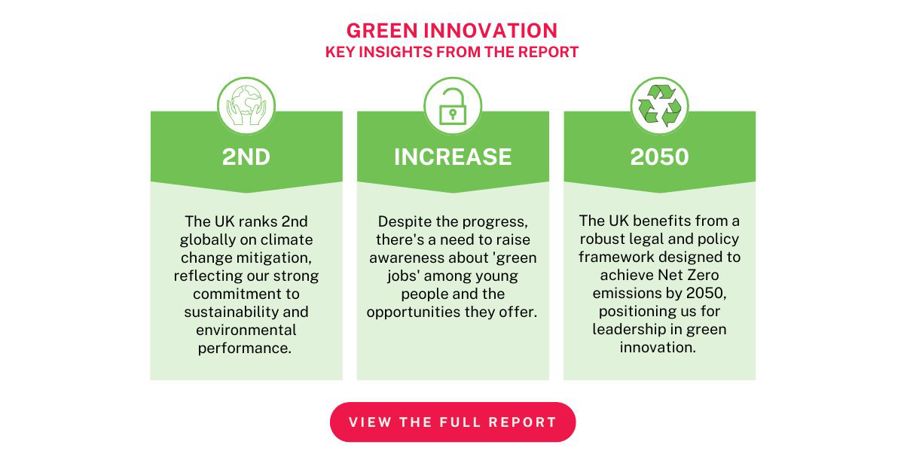 GREEN INNOVATION
KEY INSIGHTS FROM THE REPORT

2ND

The UK ranks 2nd globally on climate change mitigation, reflecting our strong commitment to sustainability and environmental performance.

INCREASE

Despite the progress, there's a need to raise awareness about 'green jobs' among young people and the opportunities they offer.

2050

The UK benefits from a robust legal and policy framework designed to achieve Net Zero emissions by 2050, positioning us for leadership in green innovation.

VIEW THE FULL REPORT